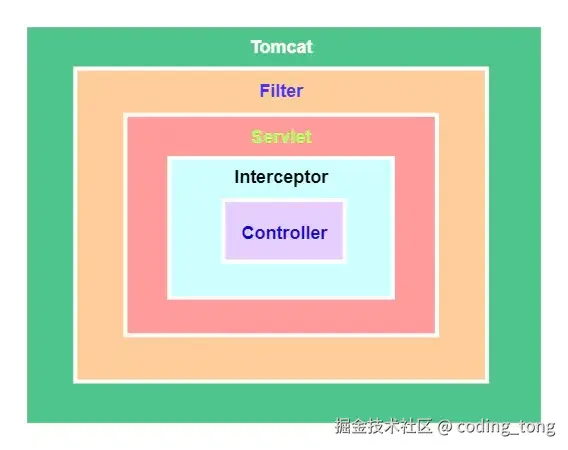 Tomcat

Filter

Servlet

Interceptor

Controller

掘金技术社区 @ coding_tong